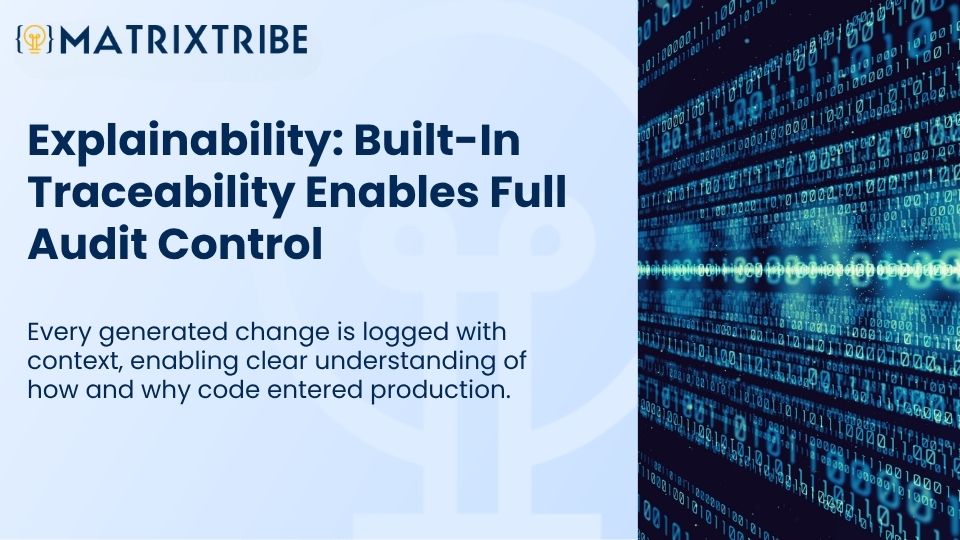 MATRIXTRIBE

Explainability: Built-In Traceability Enables Full Audit Control

Every generated change is logged with context, enabling clear understanding of how and why code entered production.